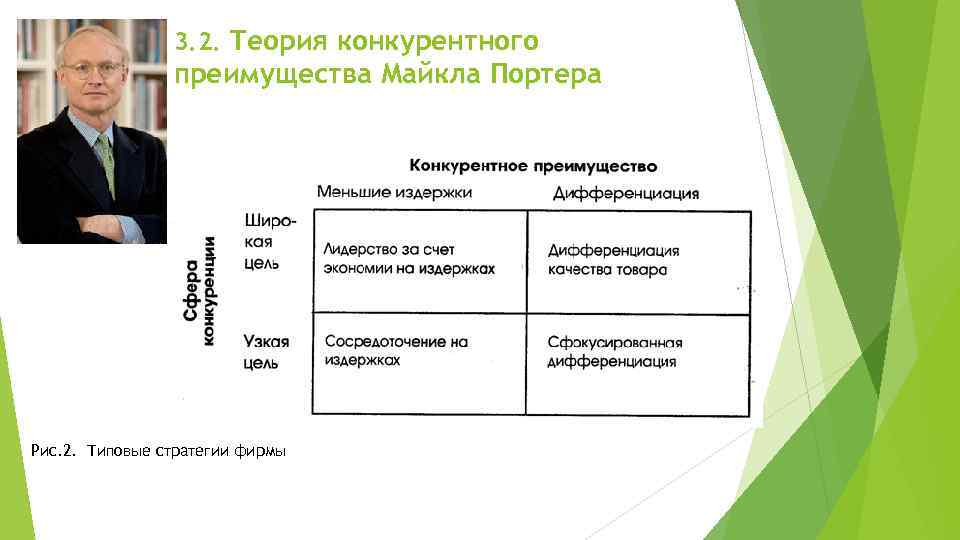 3.2. Теория конкурентного преимущества Майкла Портера

Конкурентное преимущество

Сфера конкуренции

| | Меньшие издержки | Дифференциация |
|---|---|---|
| Широкая цель | Лидерство за счет экономии на издержках | Дифференциация качества товара |
| Узкая цель | Сосредоточение на издержках | Сфокусированная дифференциация |

Рис.2. Типовые стратегии фирмы